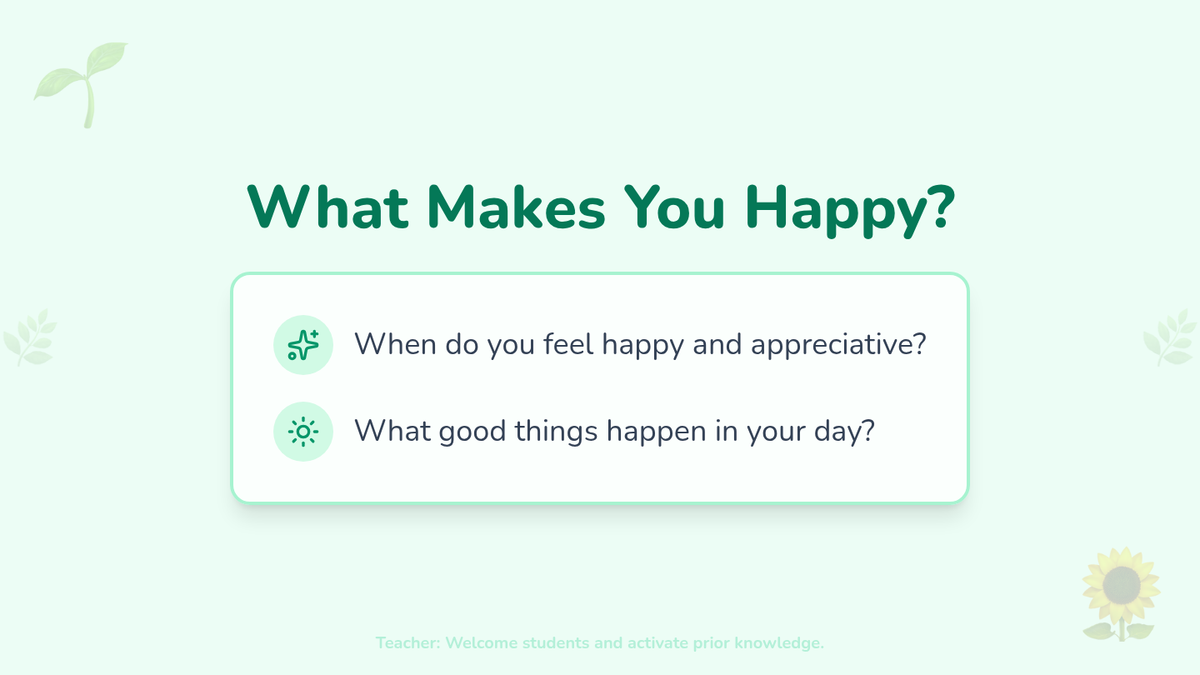 What Makes You Happy?

When do you feel happy and appreciative?

What good things happen in your day?

Teacher: Welcome students and activate prior knowledge.